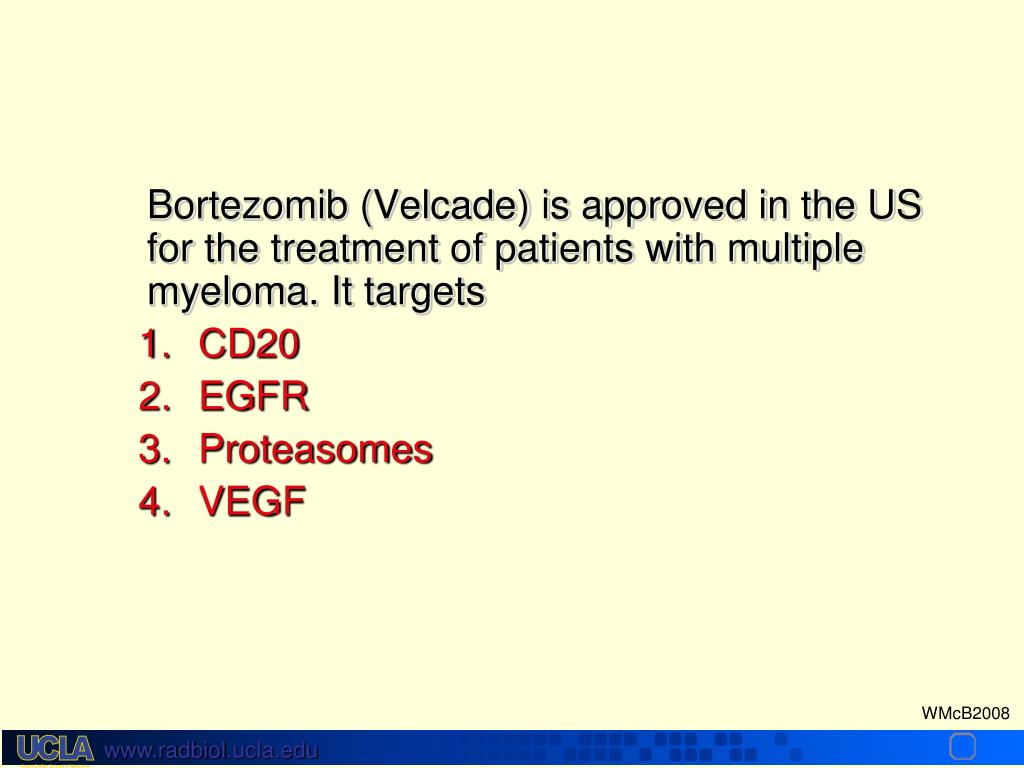 Bortezomib (Velcade) is approved in the US for the treatment of patients with multiple myeloma. It targets

1. CD20
2. EGFR
3. Proteasomes
4. VEGF

WMcB2008

UCLA www.radbiol.ucla.edu